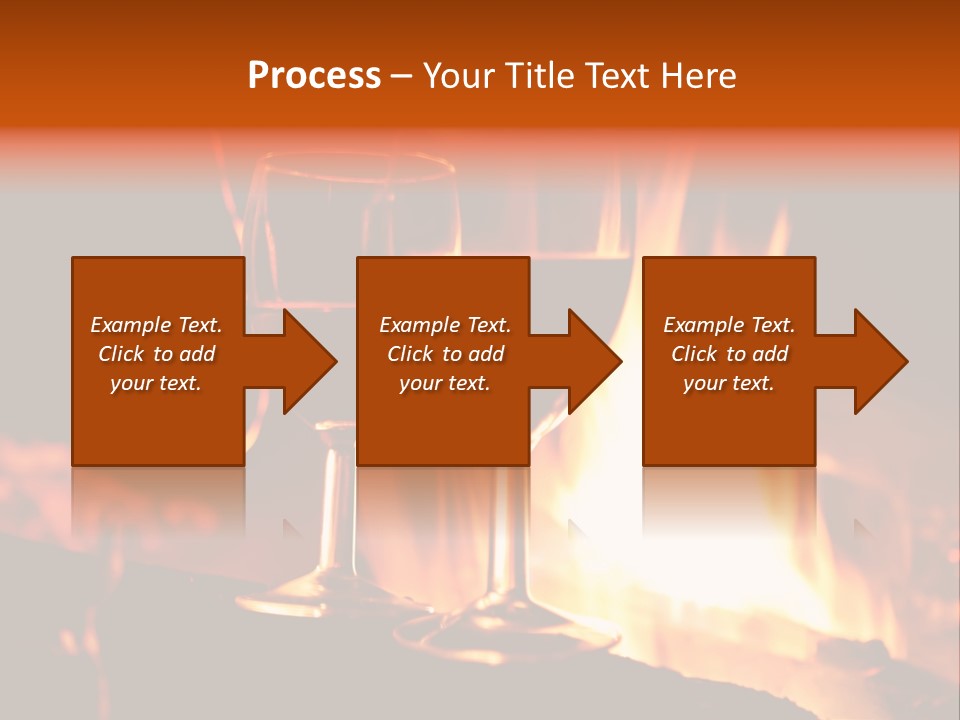 Process – Your Title Text Here

Example Text. Click to add your text.

Example Text. Click to add your text.

Example Text. Click to add your text.